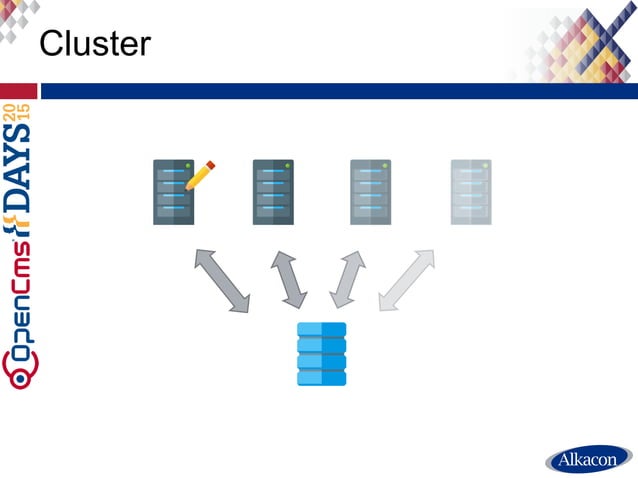 Cluster

OpenCms DAYS 2015

Alkacon